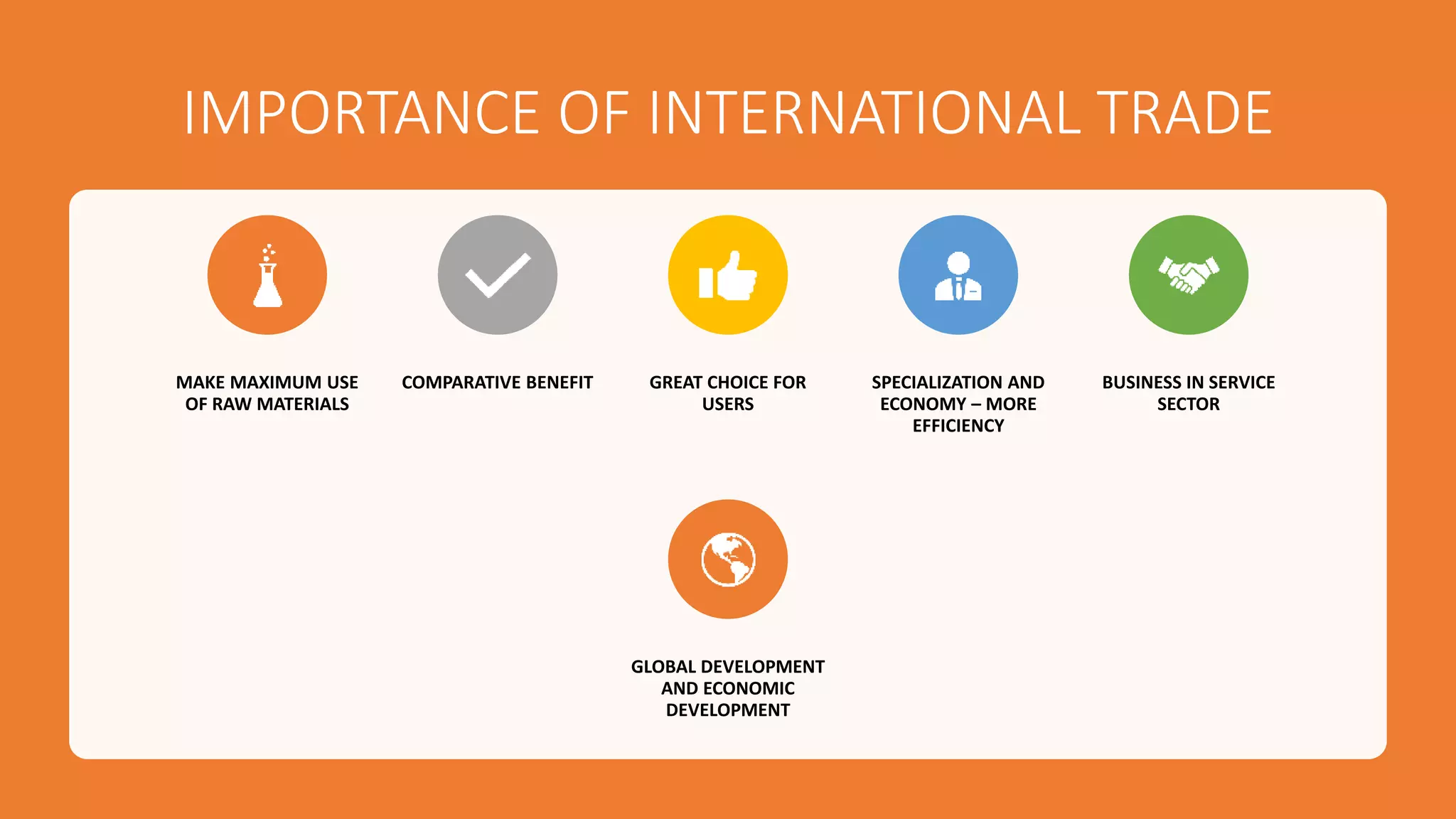 IMPORTANCE OF INTERNATIONAL TRADE

MAKE MAXIMUM USE OF RAW MATERIALS

COMPARATIVE BENEFIT

GREAT CHOICE FOR USERS

SPECIALIZATION AND ECONOMY – MORE EFFICIENCY

BUSINESS IN SERVICE SECTOR

GLOBAL DEVELOPMENT AND ECONOMIC DEVELOPMENT